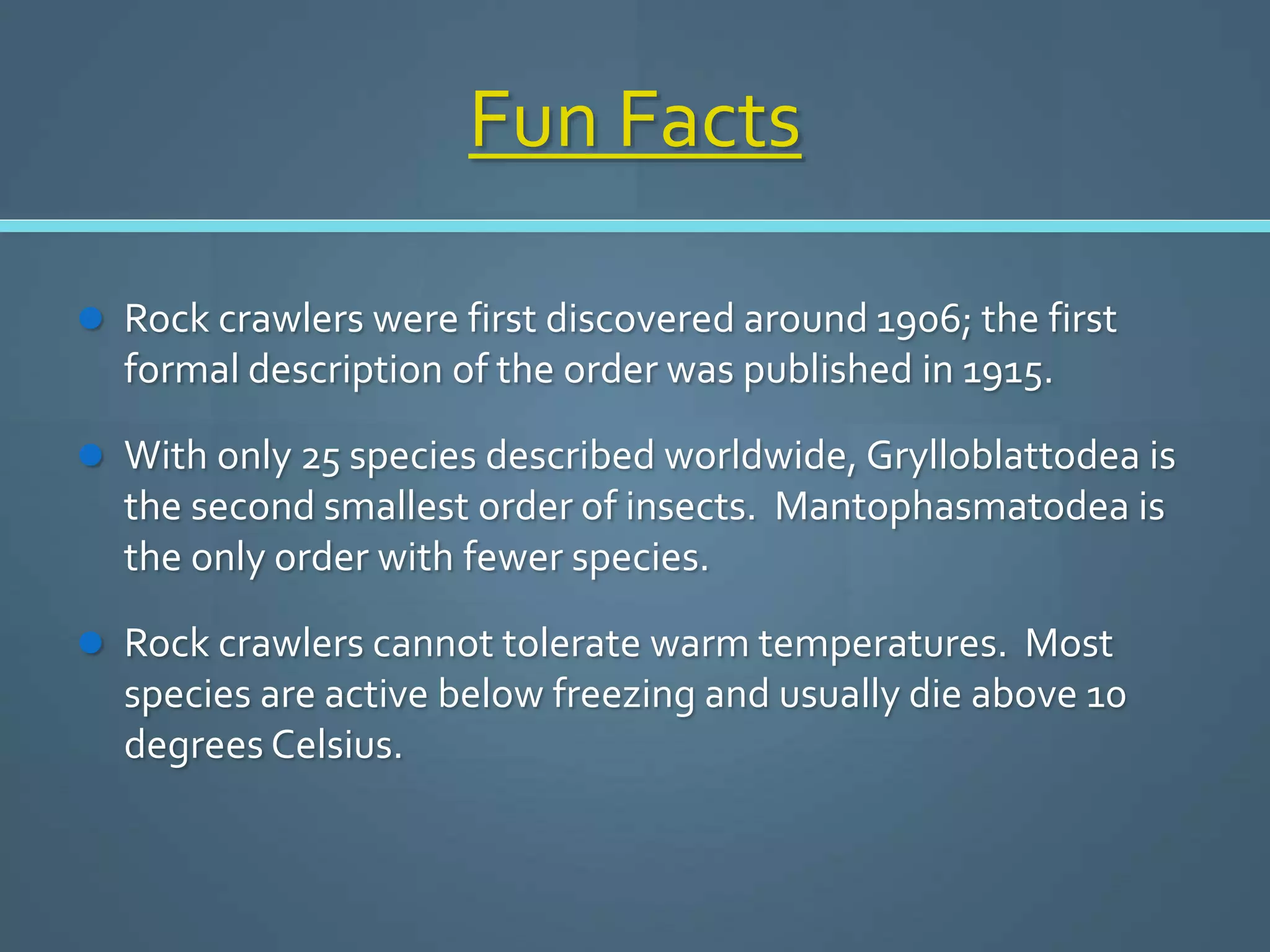 Fun Facts

- Rock crawlers were first discovered around 1906; the first formal description of the order was published in 1915.

- With only 25 species described worldwide, Grylloblattodea is the second smallest order of insects.  Mantophasmatodea is the only order with fewer species.

- Rock crawlers cannot tolerate warm temperatures.  Most species are active below freezing and usually die above 10 degrees Celsius.